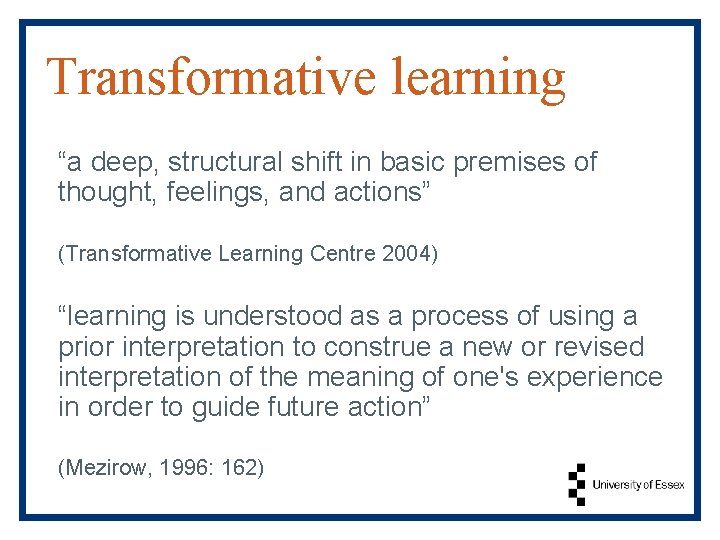 Transformative learning

“a deep, structural shift in basic premises of thought, feelings, and actions”

(Transformative Learning Centre 2004)

“learning is understood as a process of using a prior interpretation to construe a new or revised interpretation of the meaning of one's experience in order to guide future action”

(Mezirow, 1996: 162)

University of Essex